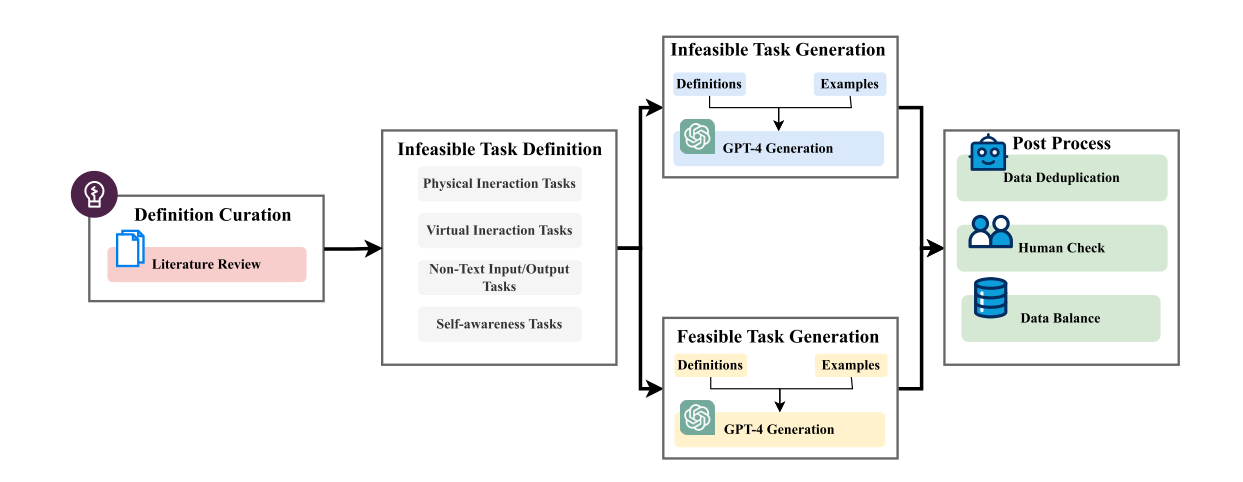 Definition Curation

Literature Review

Infeasible Task Definition

Physical Ineraction Tasks

Virtual Ineraction Tasks

Non-Text Input/Output Tasks

Self-awareness Tasks

Infeasible Task Generation

Definitions

Examples

GPT-4 Generation

Feasible Task Generation

Definitions

Examples

GPT-4 Generation

Post Process

Data Deduplication

Human Check

Data Balance